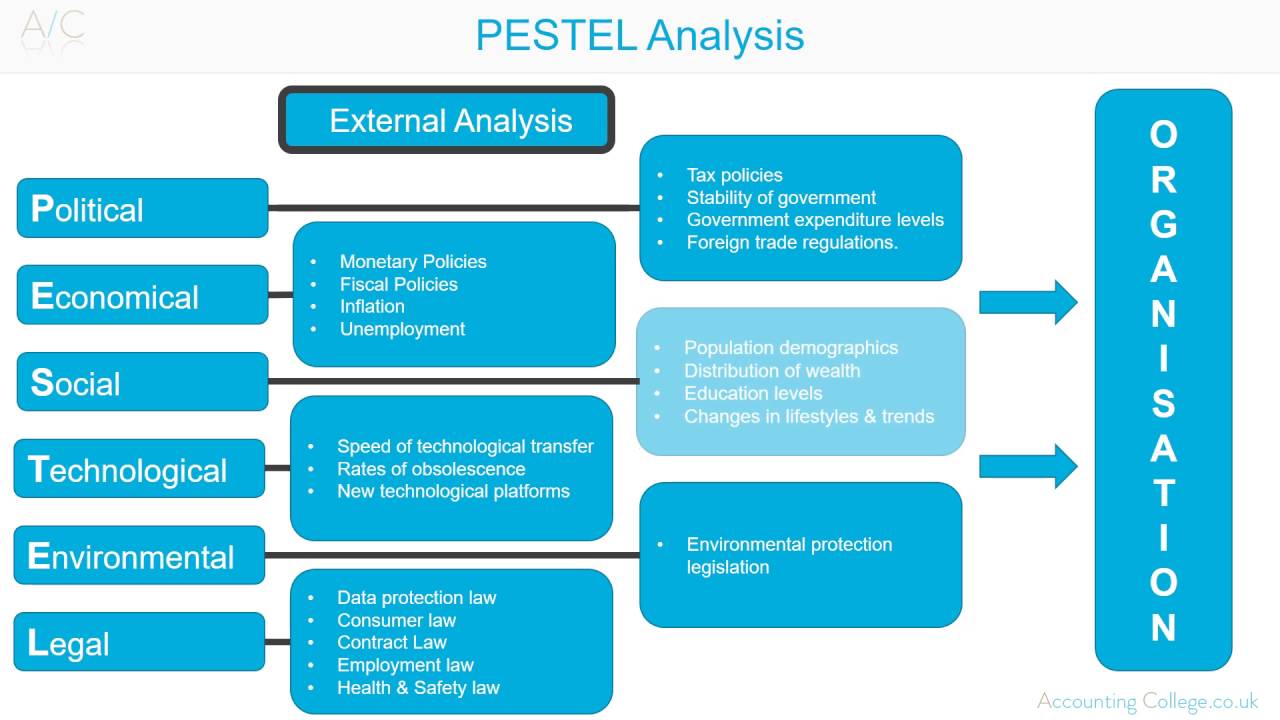 A/C

PESTEL Analysis

External Analysis

Political

- Tax policies
- Stability of government
- Government expenditure levels
- Foreign trade regulations.

Economical

- Monetary Policies
- Fiscal Policies
- Inflation
- Unemployment

Social

- Population demographics
- Distribution of wealth
- Education levels
- Changes in lifestyles & trends

Technological

- Speed of technological transfer
- Rates of obsolescence
- New technological platforms

Environmental

- Environmental protection legislation

Legal

- Data protection law
- Consumer law
- Contract Law
- Employment law
- Health & Safety law

ORGANISATION

Accounting College.co.uk